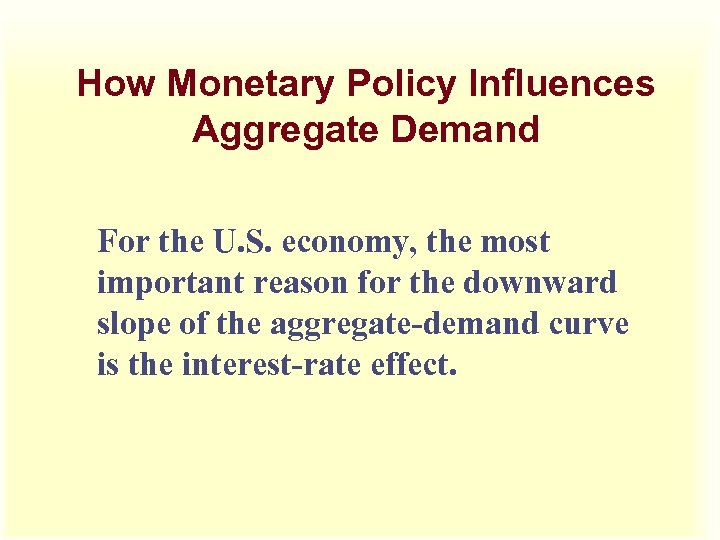 How Monetary Policy Influences Aggregate Demand

For the U.S. economy, the most important reason for the downward slope of the aggregate-demand curve is the interest-rate effect.